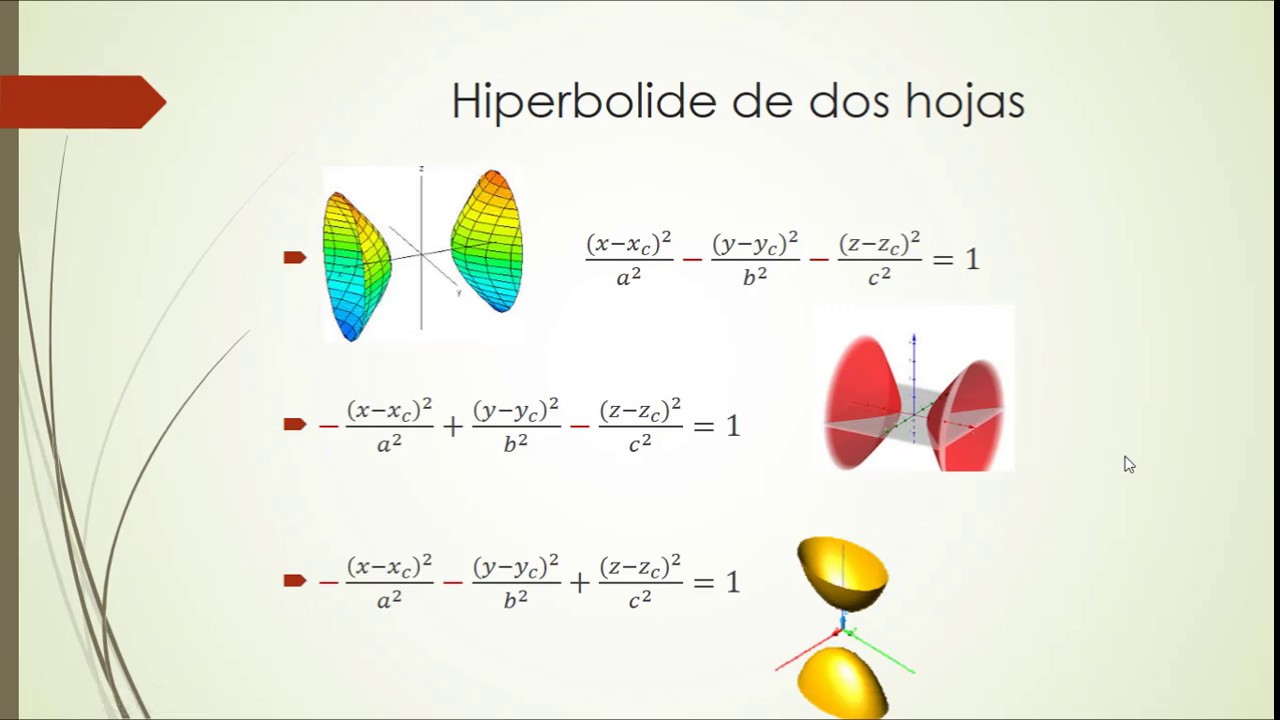 Hiperbolide de dos hojas

z

y

$\frac{(x-x_c)^2}{a^2} - \frac{(y-y_c)^2}{b^2} - \frac{(z-z_c)^2}{c^2} = 1$

$-\frac{(x-x_c)^2}{a^2} + \frac{(y-y_c)^2}{b^2} - \frac{(z-z_c)^2}{c^2} = 1$

$-\frac{(x-x_c)^2}{a^2} - \frac{(y-y_c)^2}{b^2} + \frac{(z-z_c)^2}{c^2} = 1$